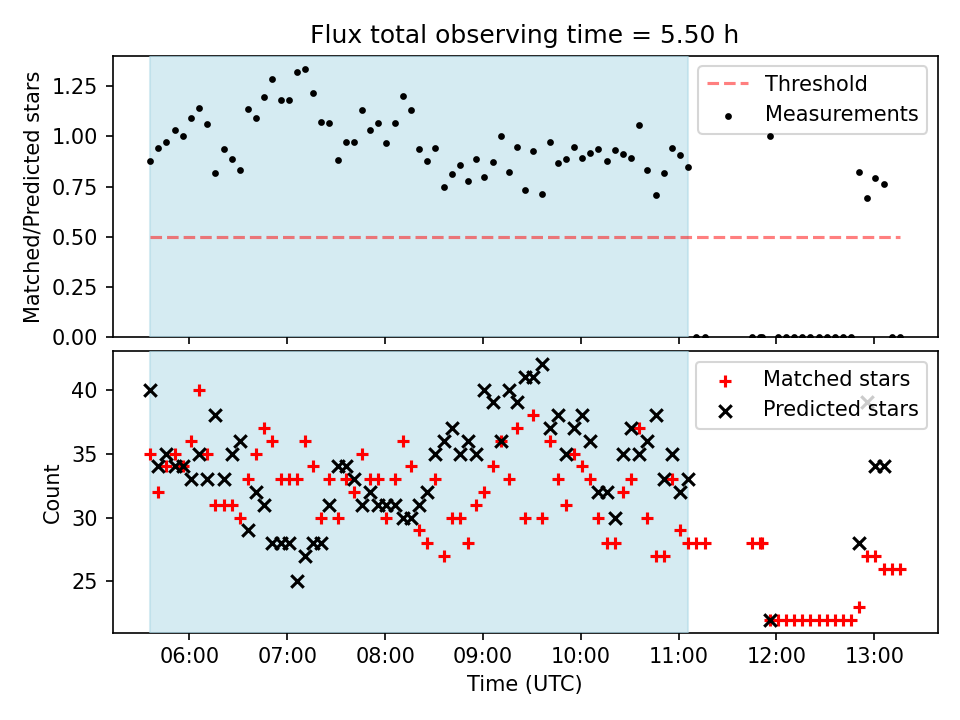 Flux total observing time = 5.50 h

Matched/Predicted stars

1.25
1.00
0.75
0.50
0.25
0.00

Threshold
Measurements

Count

40
35
30
25

Matched stars
Predicted stars

06:00
07:00
08:00
09:00
10:00
11:00
12:00
13:00

Time (UTC)